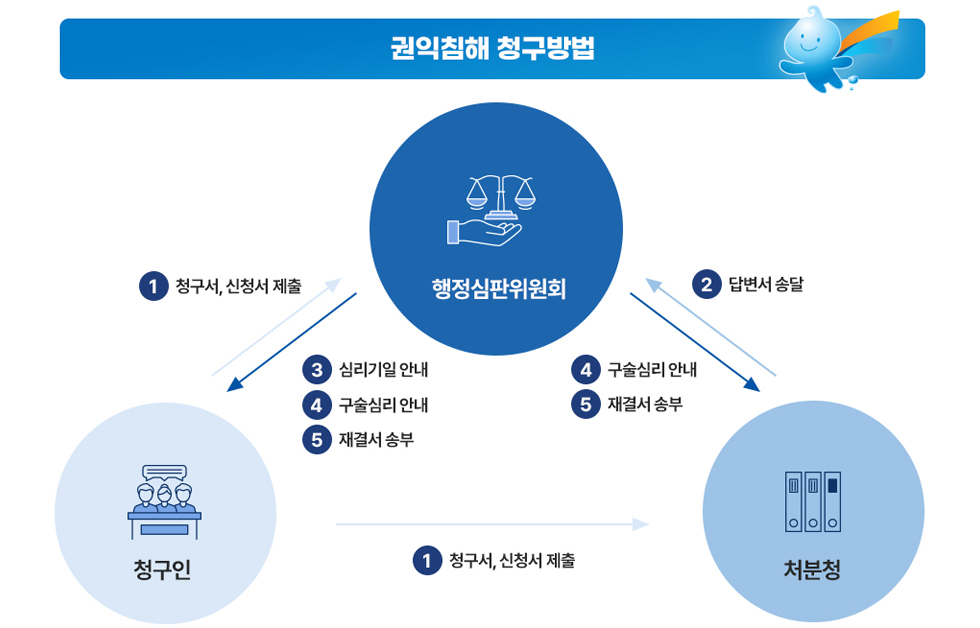 권익침해 청구방법

행정심판위원회

1 청구서, 신청서 제출

2 답변서 송달

3 심리기일 안내
4 구술심리 안내
5 재결서 송부

4 구술심리 안내
5 재결서 송부

청구인

1 청구서, 신청서 제출

처분청